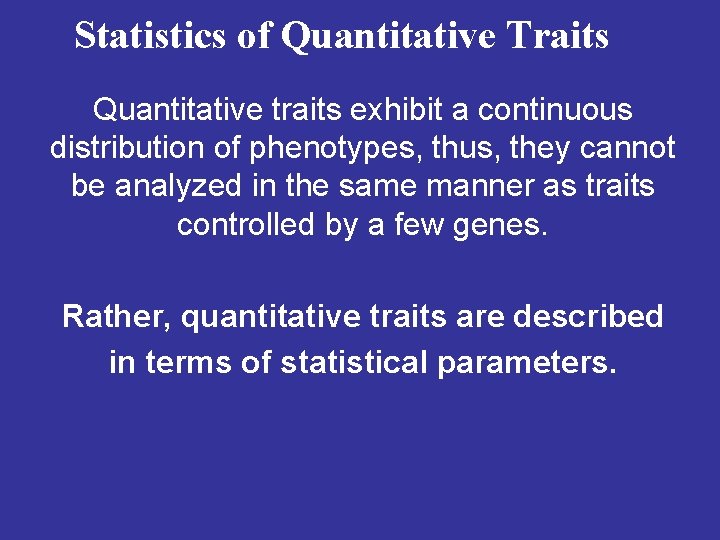 Statistics of Quantitative Traits

Quantitative traits exhibit a continuous distribution of phenotypes, thus, they cannot be analyzed in the same manner as traits controlled by a few genes.

Rather, quantitative traits are described in terms of statistical parameters.